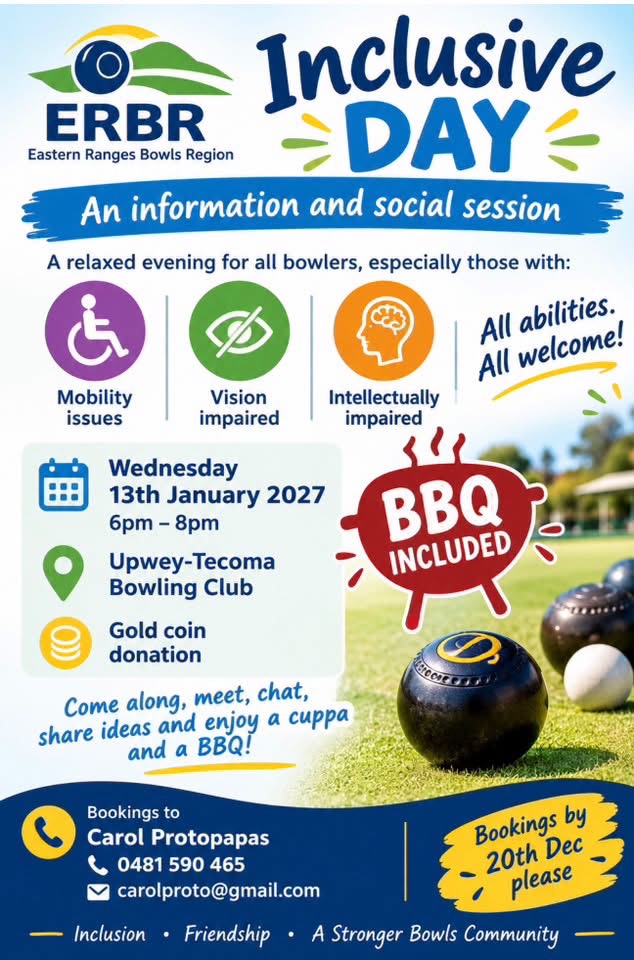 ERBR
Eastern Ranges Bowls Region

Inclusive DAY

An information and social session

A relaxed evening for all bowlers, especially those with:

Mobility issues

Vision impaired

Intellectually impaired

All abilities. All welcome!

Wednesday 13th January 2027
6pm – 8pm

Upwey-Tecoma Bowling Club

Gold coin donation

BBQ INCLUDED

Come along, meet, chat, share ideas and enjoy a cuppa and a BBQ!

Bookings to
Carol Protopapas
0481 590 465
carolproto@gmail.com

Bookings by 20th Dec please

Inclusion • Friendship • A Stronger Bowls Community